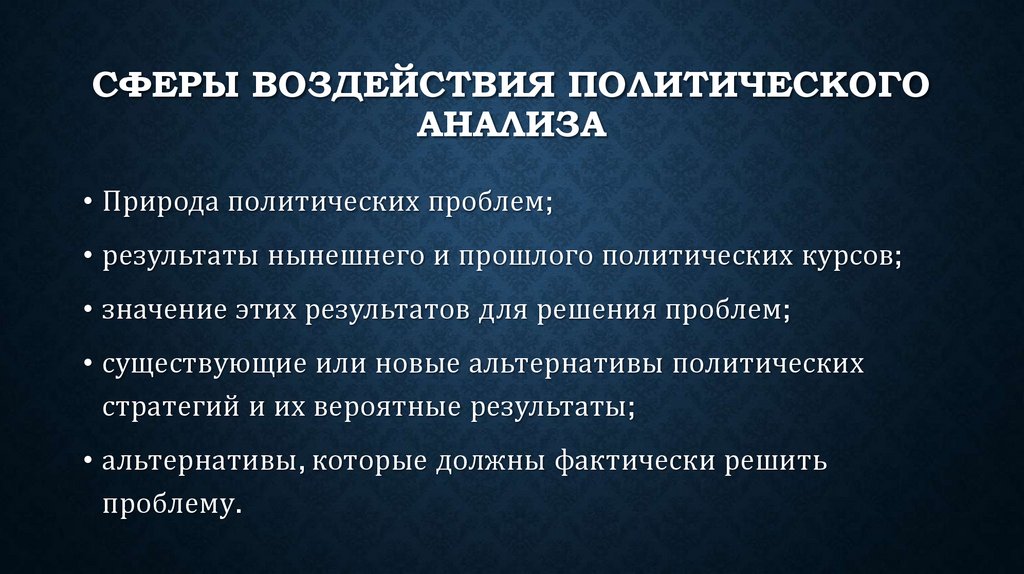 СФЕРЫ ВОЗДЕЙСТВИЯ ПОЛИТИЧЕСКОГО АНАЛИЗА

• Природа политических проблем;

• результаты нынешнего и прошлого политических курсов;

• значение этих результатов для решения проблем;

• существующие или новые альтернативы политических стратегий и их вероятные результаты;

• альтернативы, которые должны фактически решить проблему.